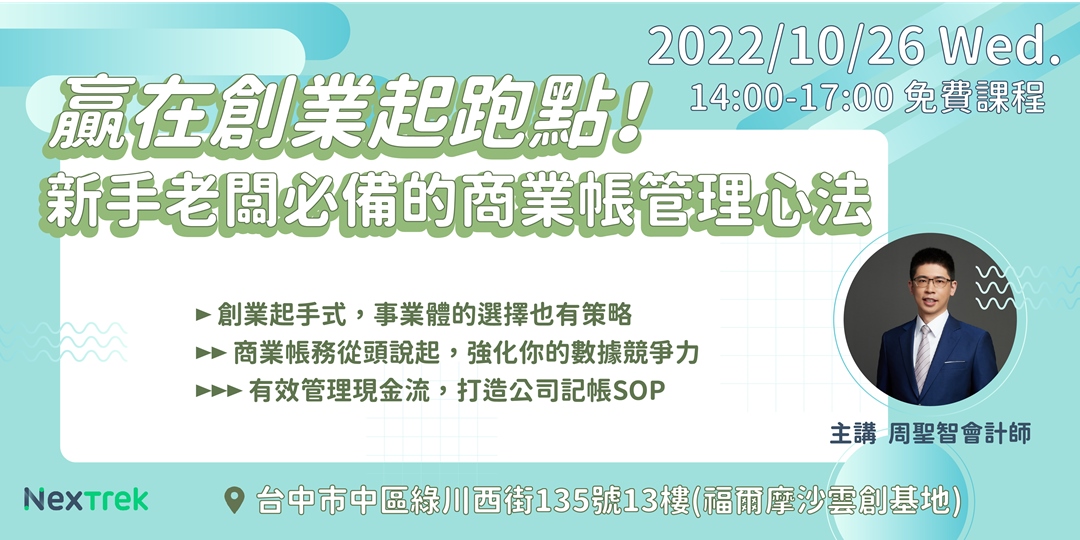 2022/10/26 Wed.
14:00-17:00 免費課程

贏在創業起跑點！
新手老闆必備的商業帳管理心法

► 創業起手式，事業體的選擇也有策略
►► 商業帳務從頭說起，強化你的數據競爭力
►►► 有效管理現金流，打造公司記帳SOP

主講 周聖智會計師

NexTrek

台中市中區綠川西街135號13樓(福爾摩沙雲創基地)